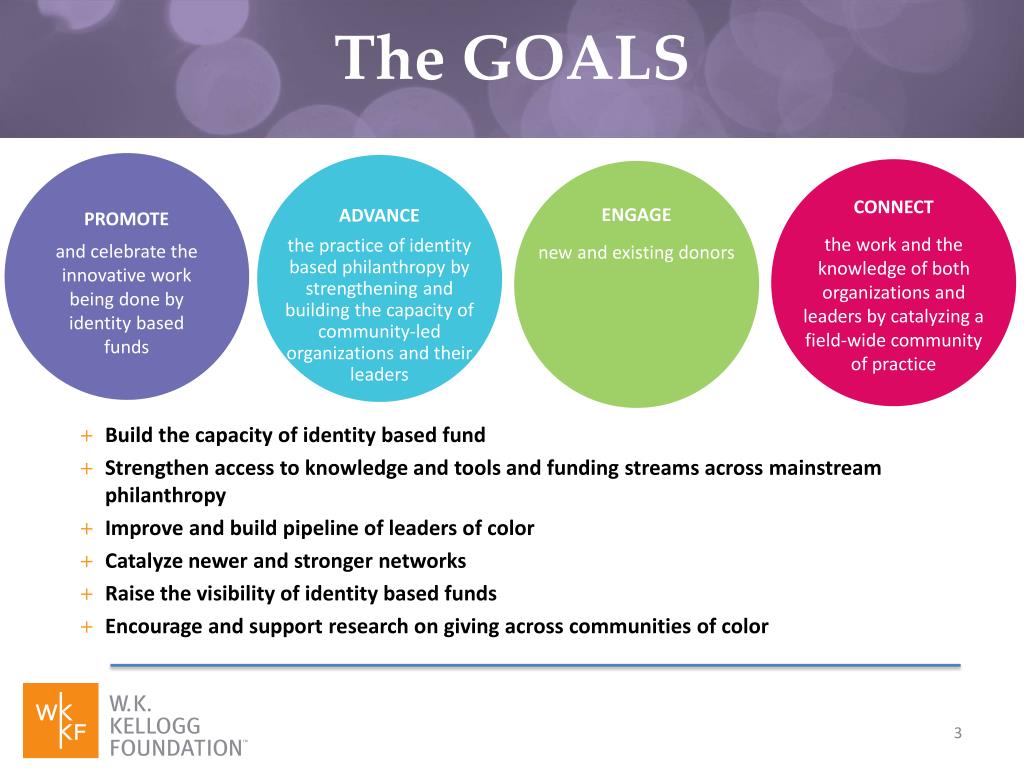 The GOALS

PROMOTE

and celebrate the innovative work being done by identity based funds

ADVANCE

the practice of identity based philanthropy by strengthening and building the capacity of community-led organizations and their leaders

ENGAGE

new and existing donors

CONNECT

the work and the knowledge of both organizations and leaders by catalyzing a field-wide community of practice

+ Build the capacity of identity based fund
+ Strengthen access to knowledge and tools and funding streams across mainstream philanthropy
+ Improve and build pipeline of leaders of color
+ Catalyze newer and stronger networks
+ Raise the visibility of identity based funds
+ Encourage and support research on giving across communities of color

WK KF W.K. KELLOGG FOUNDATION™

3